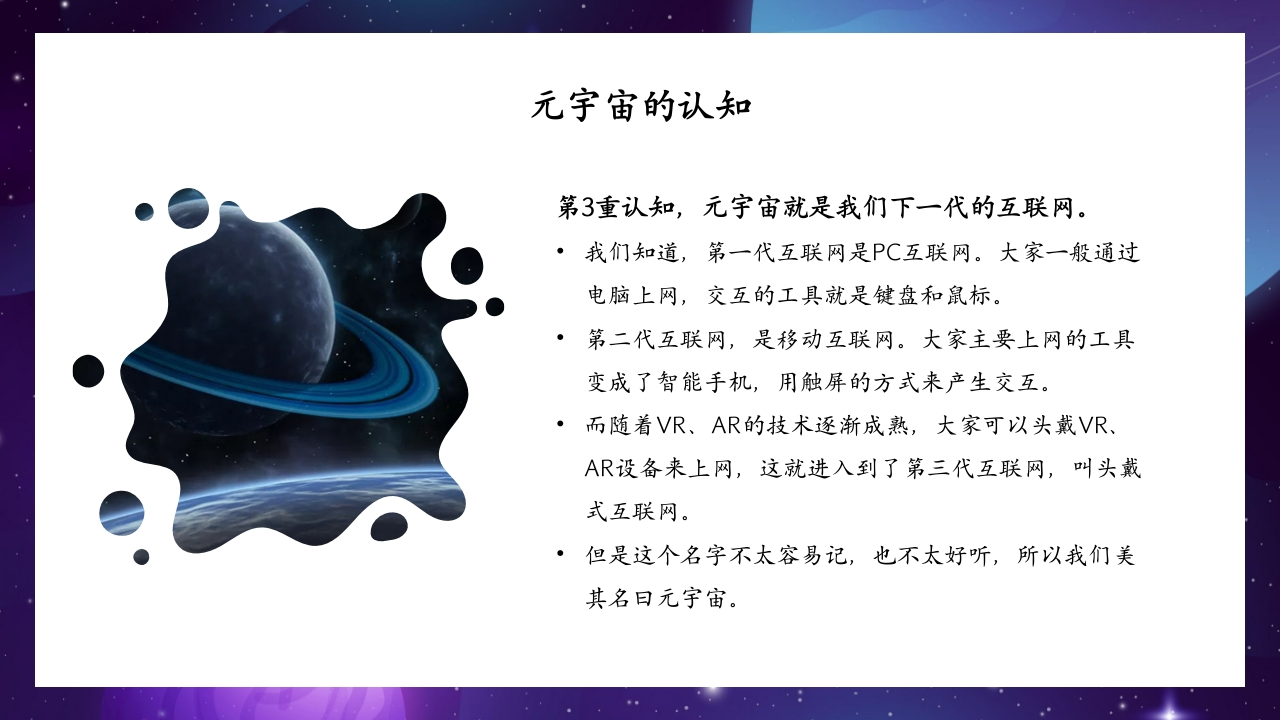 元宇宙的认知

第3重认知，元宇宙就是我们下一代的互联网。

• 我们知道，第一代互联网是PC互联网。大家一般通过电脑上网，交互的工具就是键盘和鼠标。

• 第二代互联网，是移动互联网。大家主要上网的工具变成了智能手机，用触屏的方式来产生交互。

• 而随着VR、AR的技术逐渐成熟，大家可以头戴VR、AR设备来上网，这就进入到了第三代互联网，叫头戴式互联网。

• 但是这个名字不太容易记，也不太好听，所以我们美其名曰元宇宙。